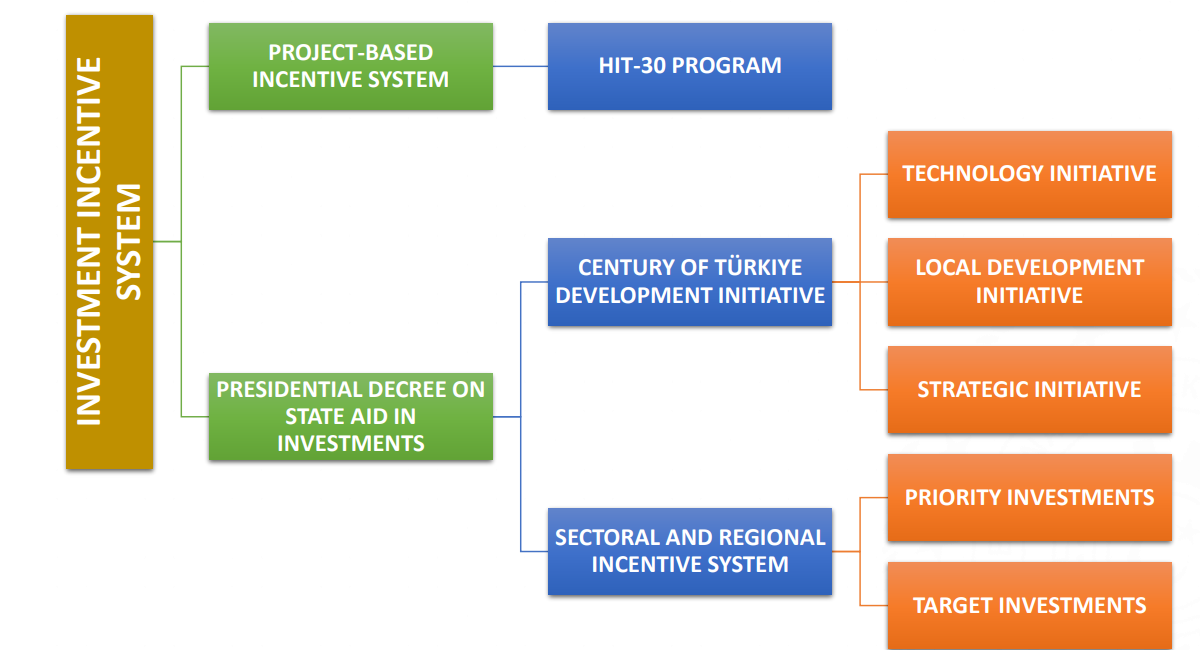 INVESTMENT INCENTIVE SYSTEM

PROJECT-BASED INCENTIVE SYSTEM

HIT-30 PROGRAM

PRESIDENTIAL DECREE ON STATE AID IN INVESTMENTS

CENTURY OF TÜRKIYE DEVELOPMENT INITIATIVE

TECHNOLOGY INITIATIVE

LOCAL DEVELOPMENT INITIATIVE

STRATEGIC INITIATIVE

SECTORAL AND REGIONAL INCENTIVE SYSTEM

PRIORITY INVESTMENTS

TARGET INVESTMENTS